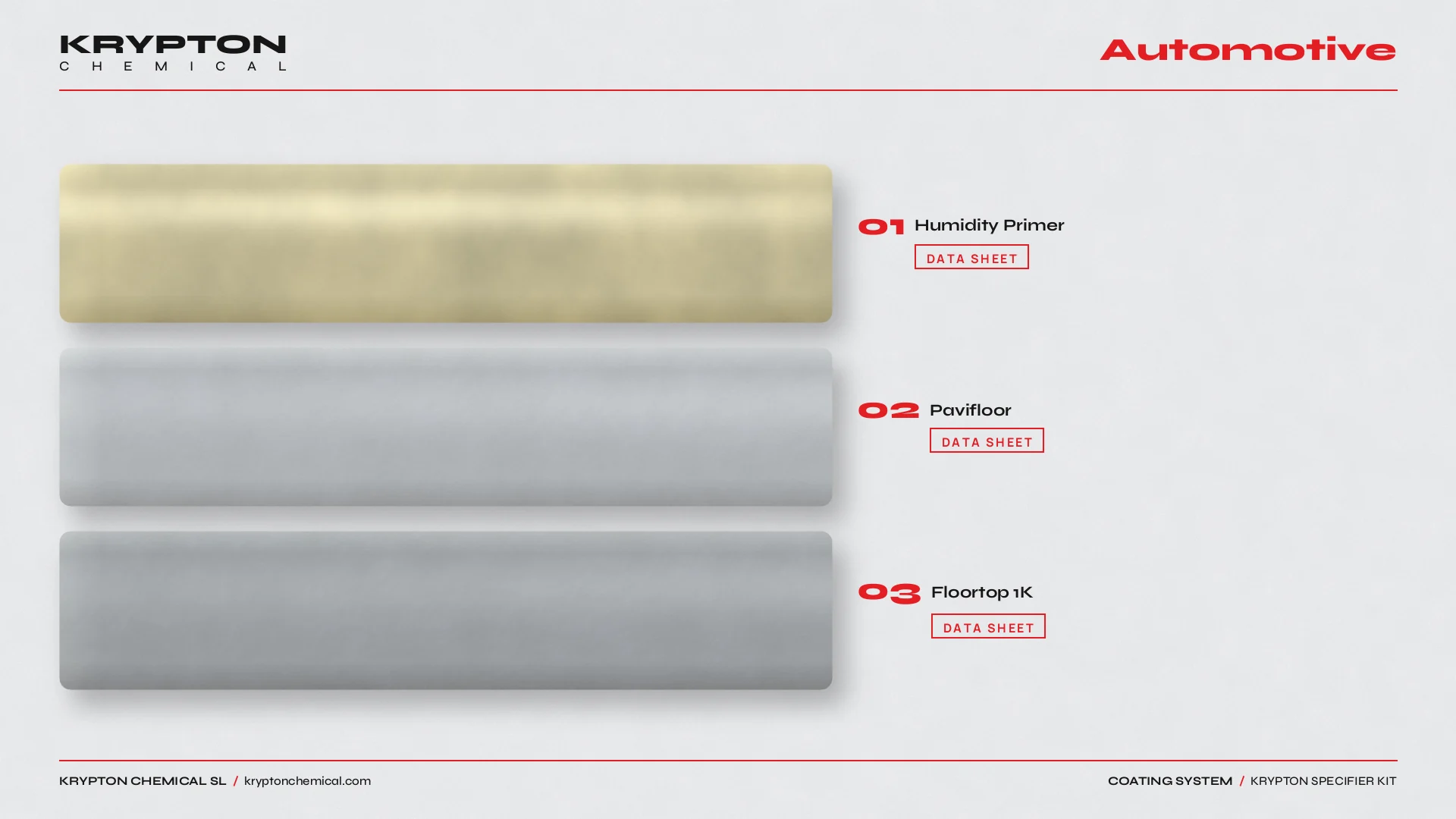 KRYPTON
CHEMICAL

Automotive

01 Humidity Primer
DATA SHEET

02 Pavifloor
DATA SHEET

03 Floortop 1K
DATA SHEET

KRYPTON CHEMICAL SL / kryptonchemical.com

COATING SYSTEM / KRYPTON SPECIFIER KIT